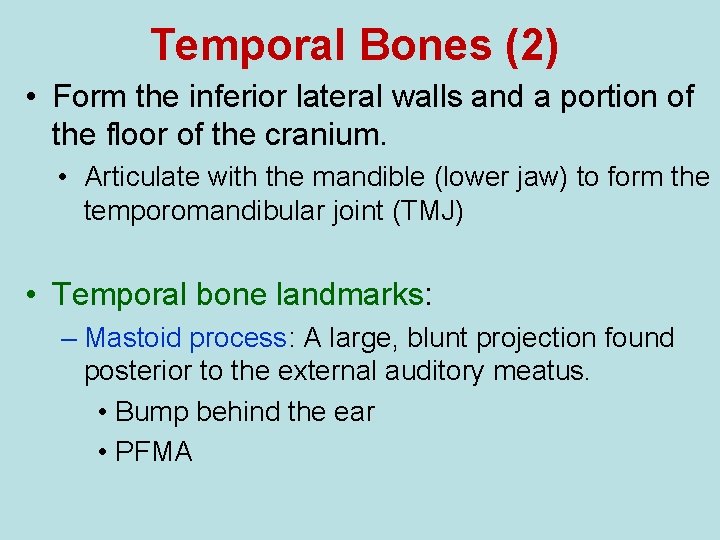 Temporal Bones (2)

• Form the inferior lateral walls and a portion of the floor of the cranium.

• Articulate with the mandible (lower jaw) to form the temporomandibular joint (TMJ)

• Temporal bone landmarks:

– Mastoid process: A large, blunt projection found posterior to the external auditory meatus.

• Bump behind the ear

• PFMA